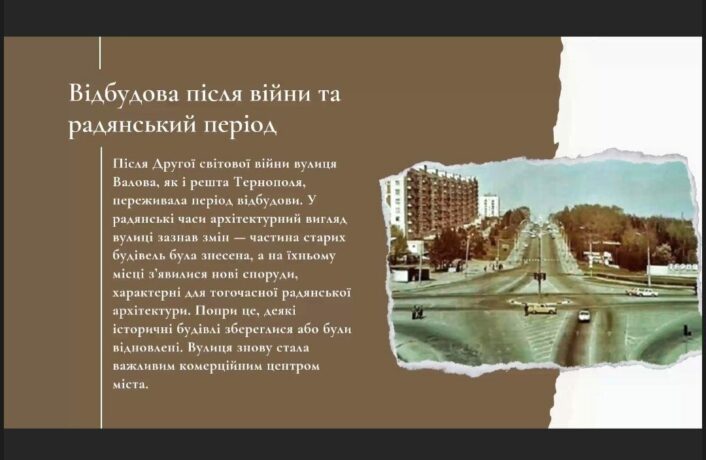 Відбудова після війни та радянський період

Після Другої світової війни вулиця Валова, як і решта Тернополя, переживала період відбудови. У радянські часи архітектурний вигляд вулиці зазнав змін — частина старих будівель була знесена, а на їхньому місці з'явилися нові споруди, характерні для тогочасної радянської архітектури. Попри це, деякі історичні будівлі збереглися або були відновлені. Вулиця знову стала важливим комерційним центром міста.